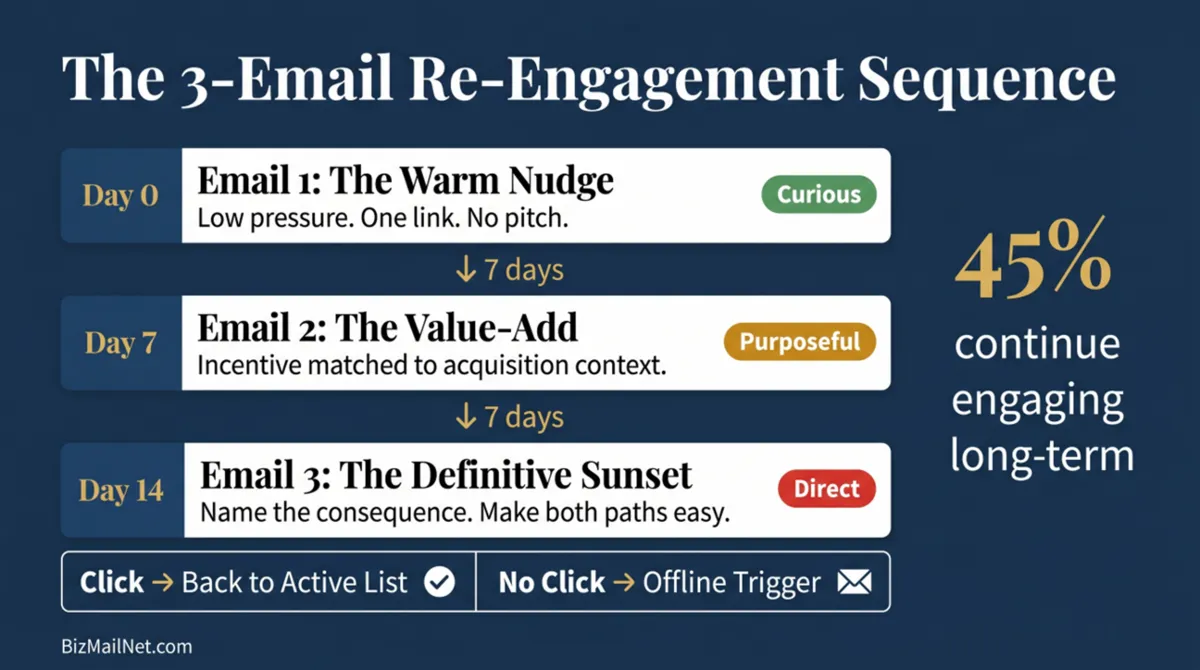 The 3-Email Re-Engagement Sequence

Day 0
Email 1: The Warm Nudge
Low pressure. One link. No pitch.
Curious

↓ 7 days

Day 7
Email 2: The Value-Add
Incentive matched to acquisition context.
Purposeful

↓ 7 days

Day 14
Email 3: The Definitive Sunset
Name the consequence. Make both paths easy.
Direct

Click → Back to Active List
No Click → Offline Trigger

45%
continue engaging long-term

BizMailNet.com